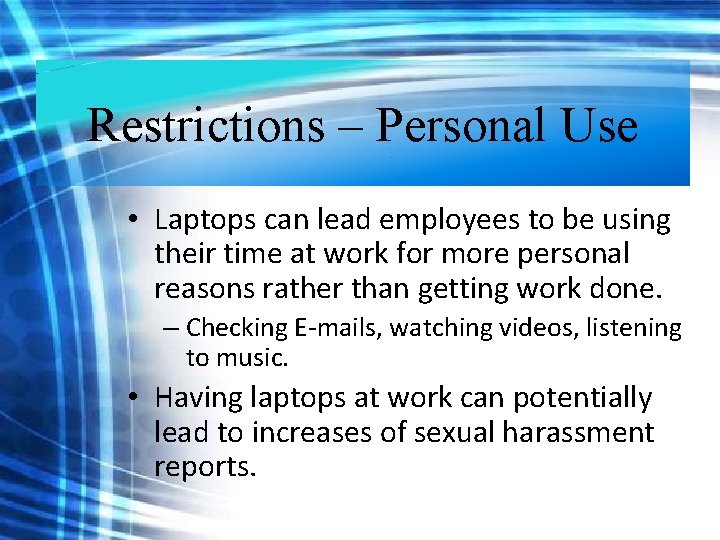 Restrictions – Personal Use

• Laptops can lead employees to be using their time at work for more personal reasons rather than getting work done.
– Checking E-mails, watching videos, listening to music.

• Having laptops at work can potentially lead to increases of sexual harassment reports.